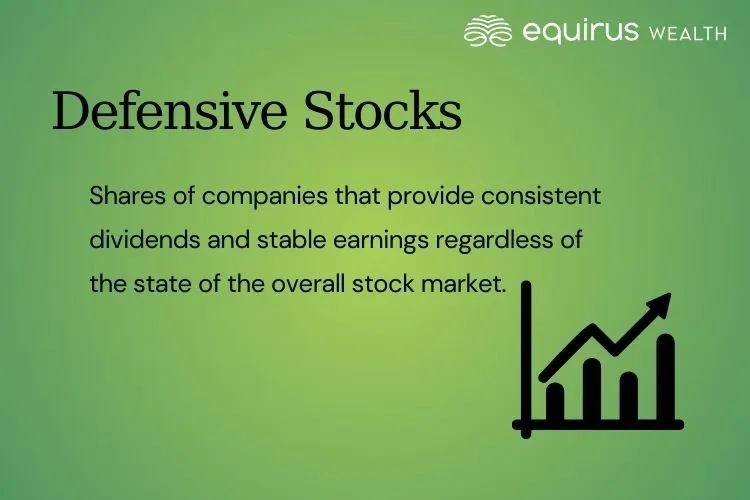 equirus WEALTH

Defensive Stocks

Shares of companies that provide consistent dividends and stable earnings regardless of the state of the overall stock market.